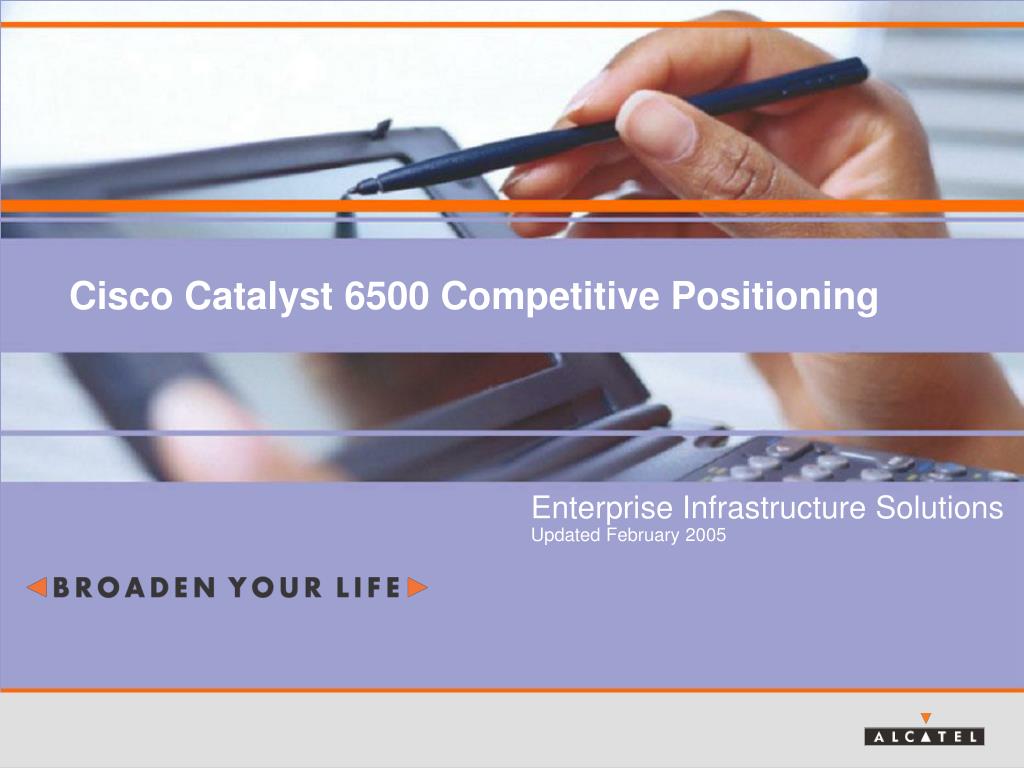 Cisco Catalyst 6500 Competitive Positioning

Enterprise Infrastructure Solutions
Updated February 2005

BROADEN YOUR LIFE

ALCATEL